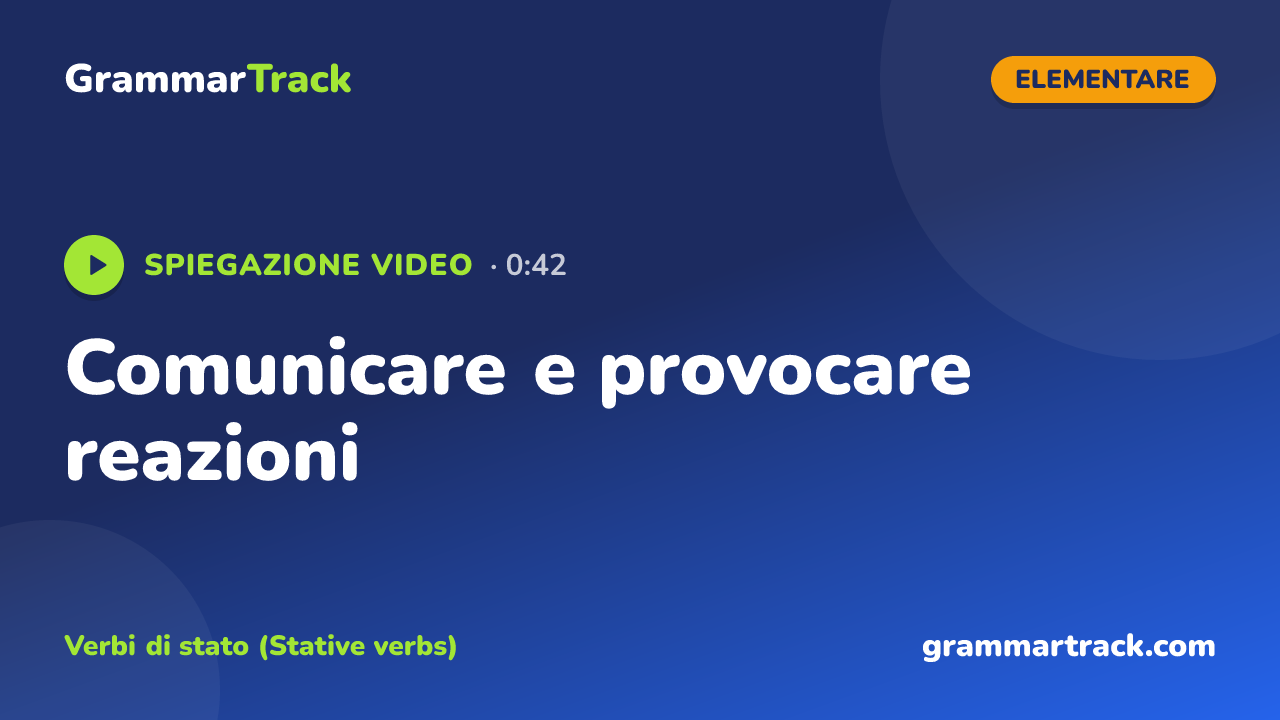 GrammarTrack

ELEMENTARE

SPIEGAZIONE VIDEO · 0:42

Comunicare e provocare reazioni

Verbi di stato (Stative verbs)

grammartrack.com